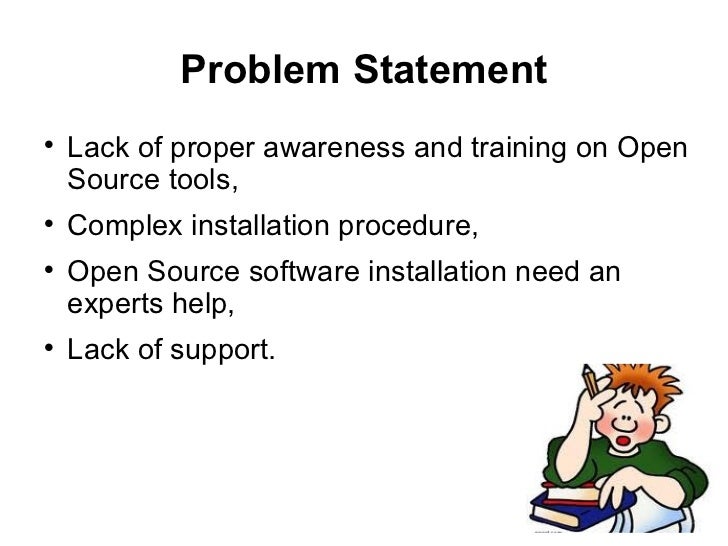 Problem Statement

• Lack of proper awareness and training on Open Source tools,

• Complex installation procedure,

• Open Source software installation need an experts help,

• Lack of support.